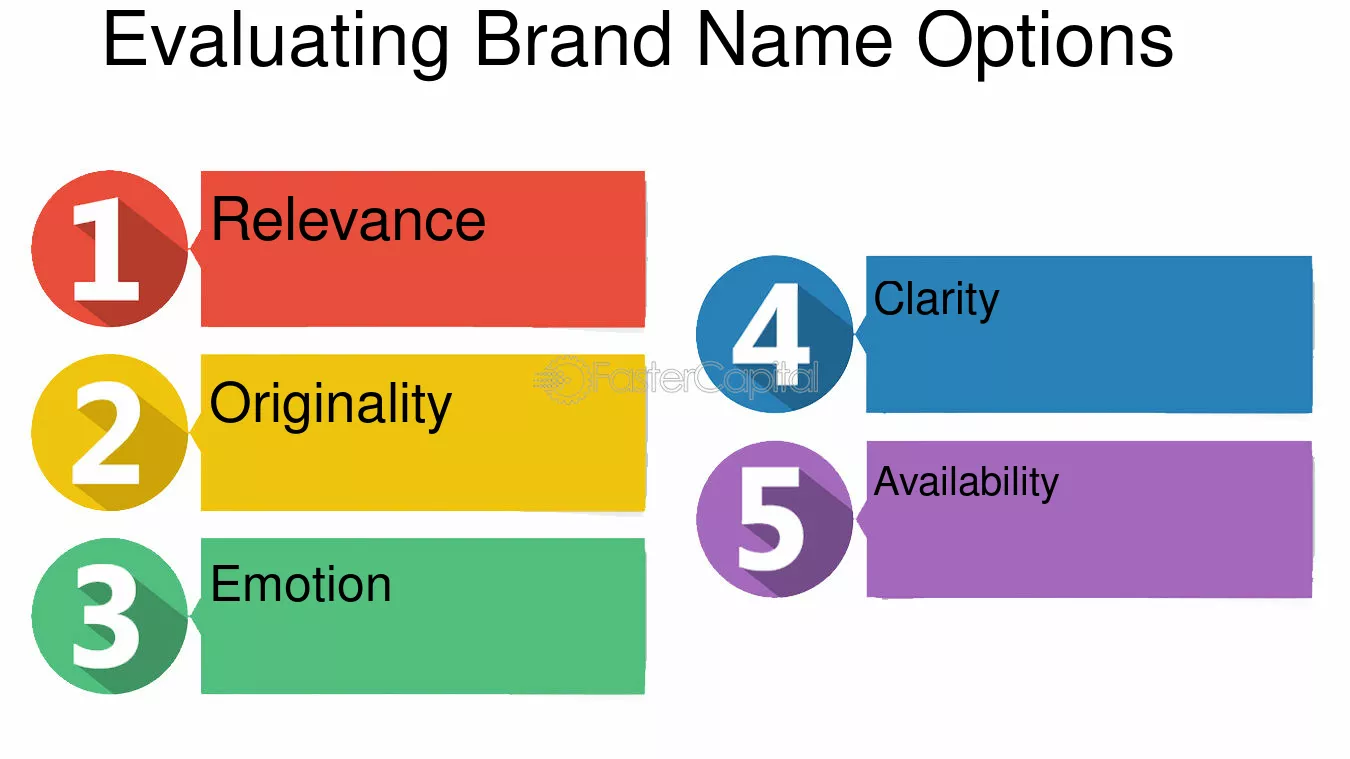 Evaluating Brand Name Options

1 Relevance

2 Originality

3 Emotion

4 Clarity

5 Availability

FasterCapital